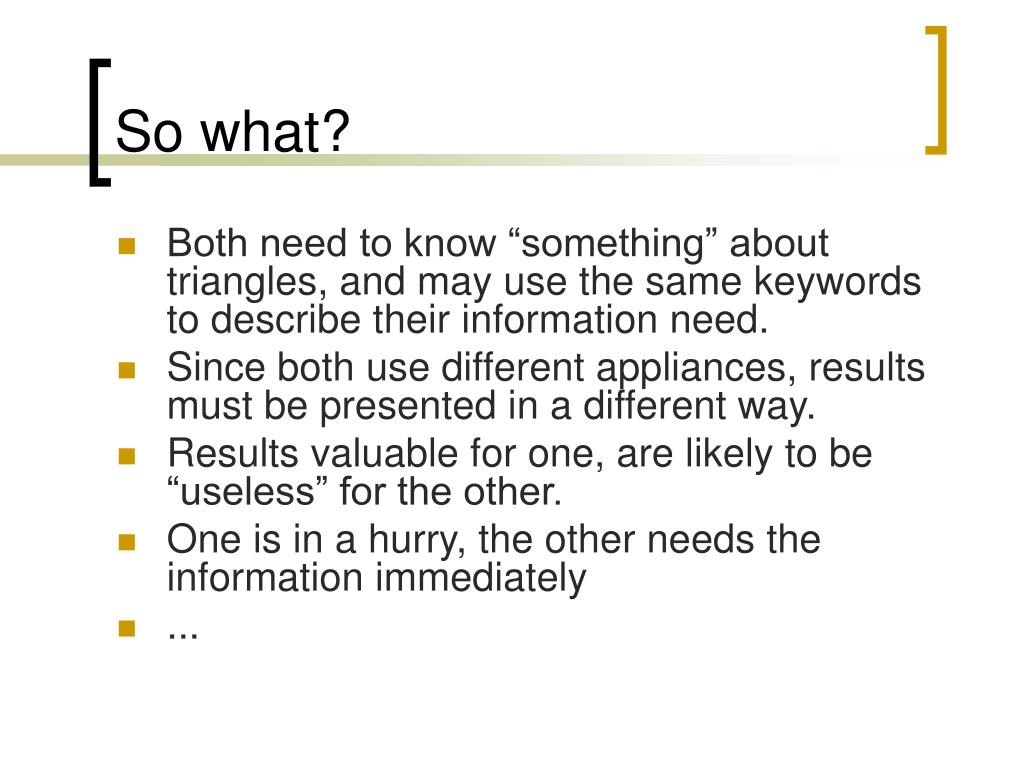 So what?

- Both need to know “something” about triangles, and may use the same keywords to describe their information need.
- Since both use different appliances, results must be presented in a different way.
- Results valuable for one, are likely to be “useless” for the other.
- One is in a hurry, the other needs the information immediately
- ...